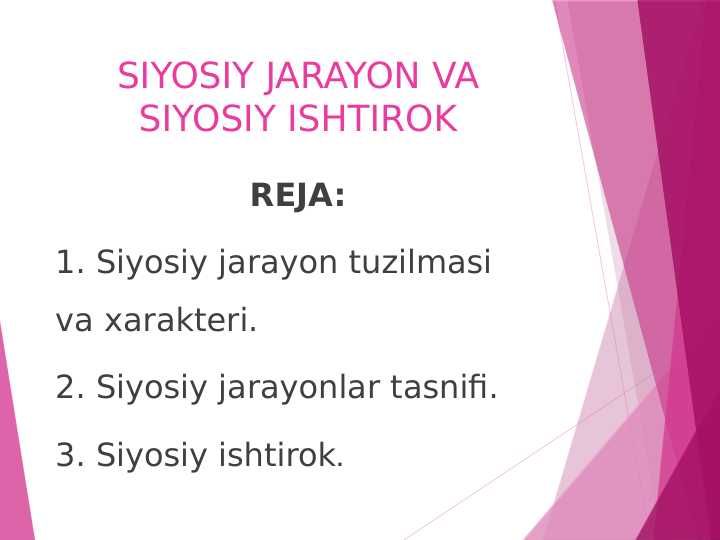 SIYOSIY JARAYON VA SIYOSIY ISHTIROK

REJA:

1. Siyosiy jarayon tuzilmasi va xarakteri.

2. Siyosiy jarayonlar tasnifi.

3. Siyosiy ishtirok.